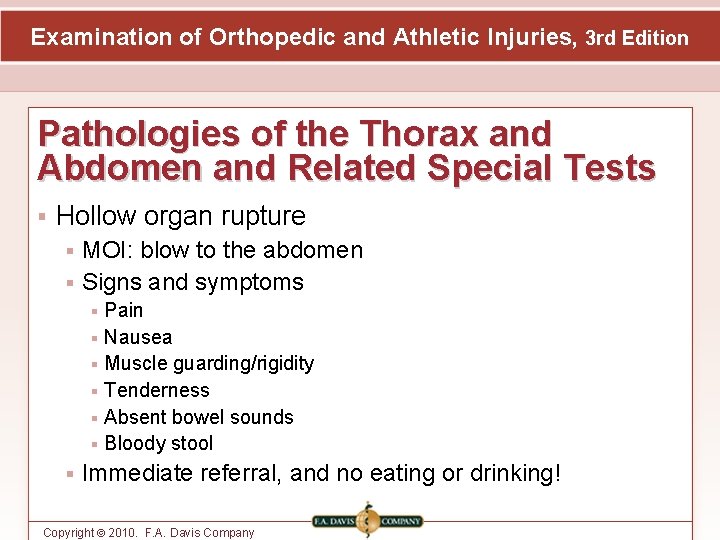 Examination of Orthopedic and Athletic Injuries, 3rd Edition

Pathologies of the Thorax and Abdomen and Related Special Tests

- Hollow organ rupture
  - MOI: blow to the abdomen
  - Signs and symptoms
    - Pain
    - Nausea
    - Muscle guarding/rigidity
    - Tenderness
    - Absent bowel sounds
    - Bloody stool
  - Immediate referral, and no eating or drinking!

Copyright © 2010. F.A. Davis Company

F.A. DAVIS COMPANY